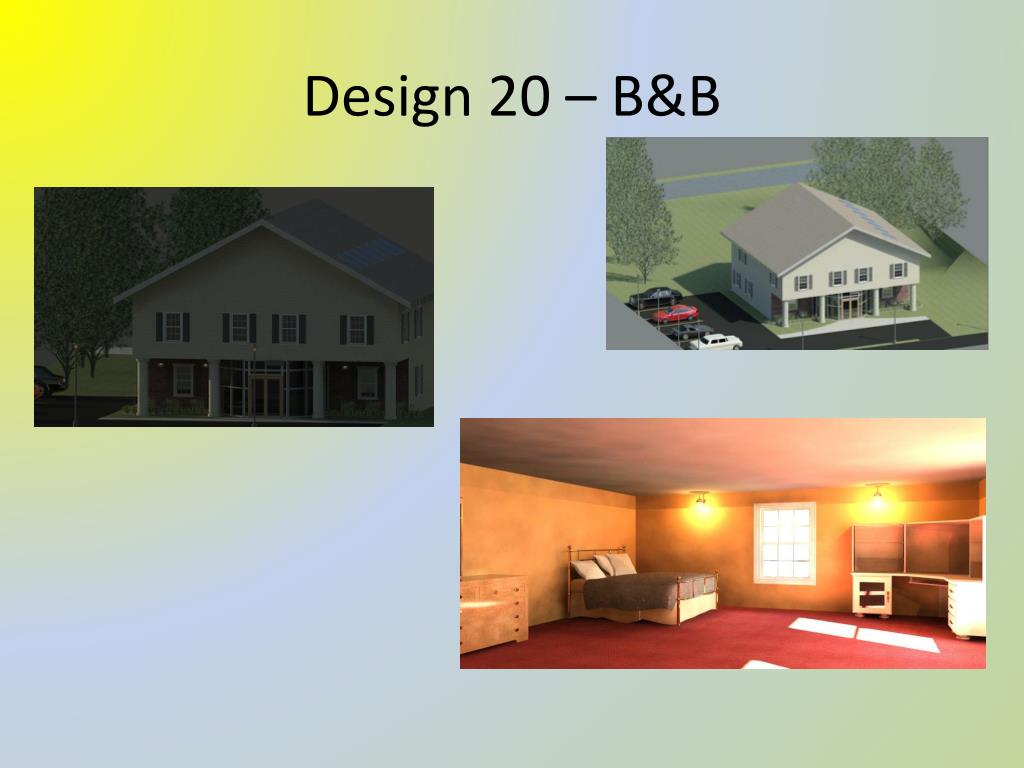 Design 20 – B&B